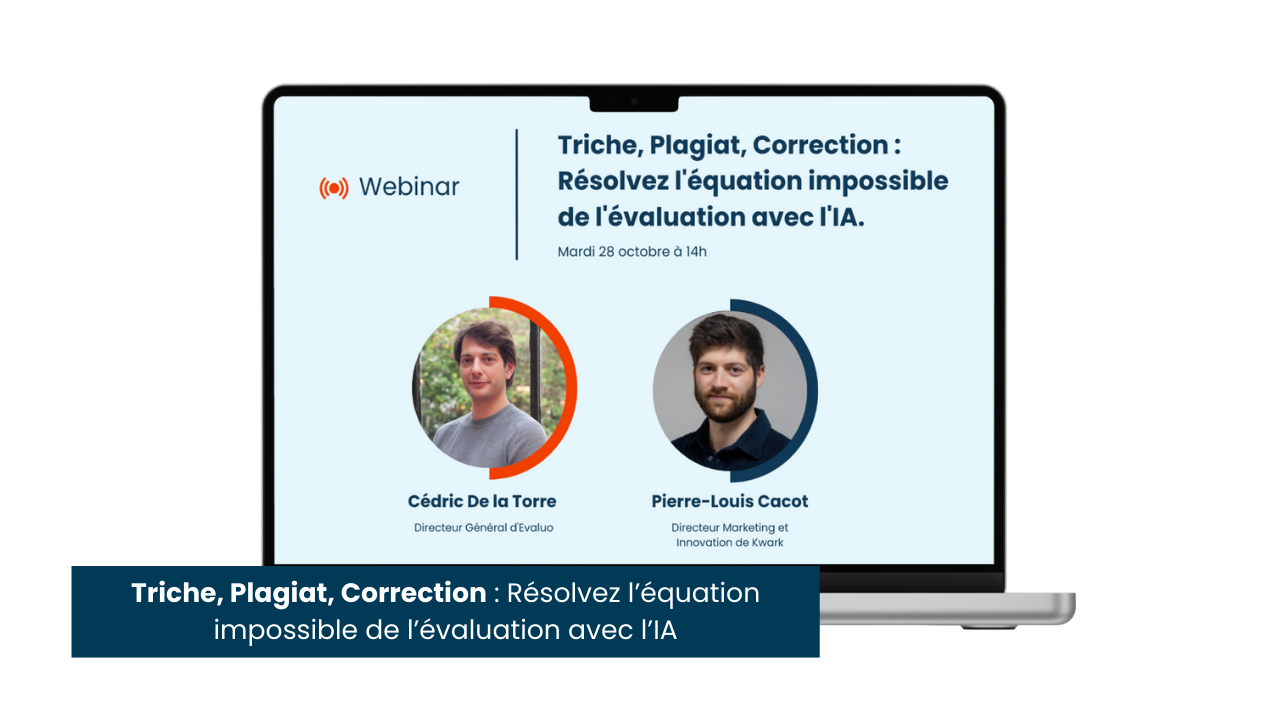 Webinar

Triche, Plagiat, Correction : Résolvez l'équation impossible de l'évaluation avec l'IA.

Mardi 28 octobre à 14h

Cédric De la Torre
Directeur Général d'Evaluo

Pierre-Louis Cacot
Directeur Marketing et Innovation de Kwark

Triche, Plagiat, Correction : Résolvez l'équation impossible de l'évaluation avec l'IA